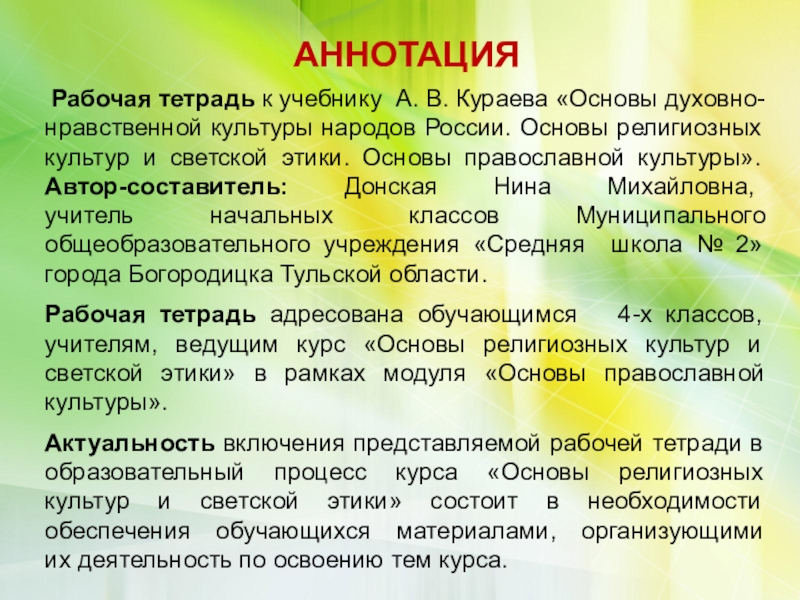 АННОТАЦИЯ

Рабочая тетрадь к учебнику А. В. Кураева «Основы духовно-нравственной культуры народов России. Основы религиозных культур и светской этики. Основы православной культуры». Автор-составитель: Донская Нина Михайловна, учитель начальных классов Муниципального общеобразовательного учреждения «Средняя школа № 2» города Богородицка Тульской области.

Рабочая тетрадь адресована обучающимся 4-х классов, учителям, ведущим курс «Основы религиозных культур и светской этики» в рамках модуля «Основы православной культуры».

Актуальность включения представляемой рабочей тетради в образовательный процесс курса «Основы религиозных культур и светской этики» состоит в необходимости обеспечения обучающихся материалами, организующими их деятельность по освоению тем курса.